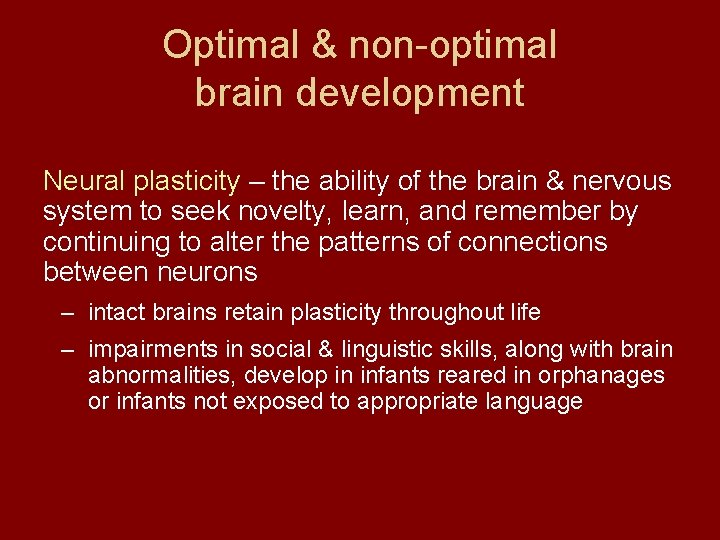 Optimal & non-optimal brain development

Neural plasticity – the ability of the brain & nervous system to seek novelty, learn, and remember by continuing to alter the patterns of connections between neurons

– intact brains retain plasticity throughout life

– impairments in social & linguistic skills, along with brain abnormalities, develop in infants reared in orphanages or infants not exposed to appropriate language